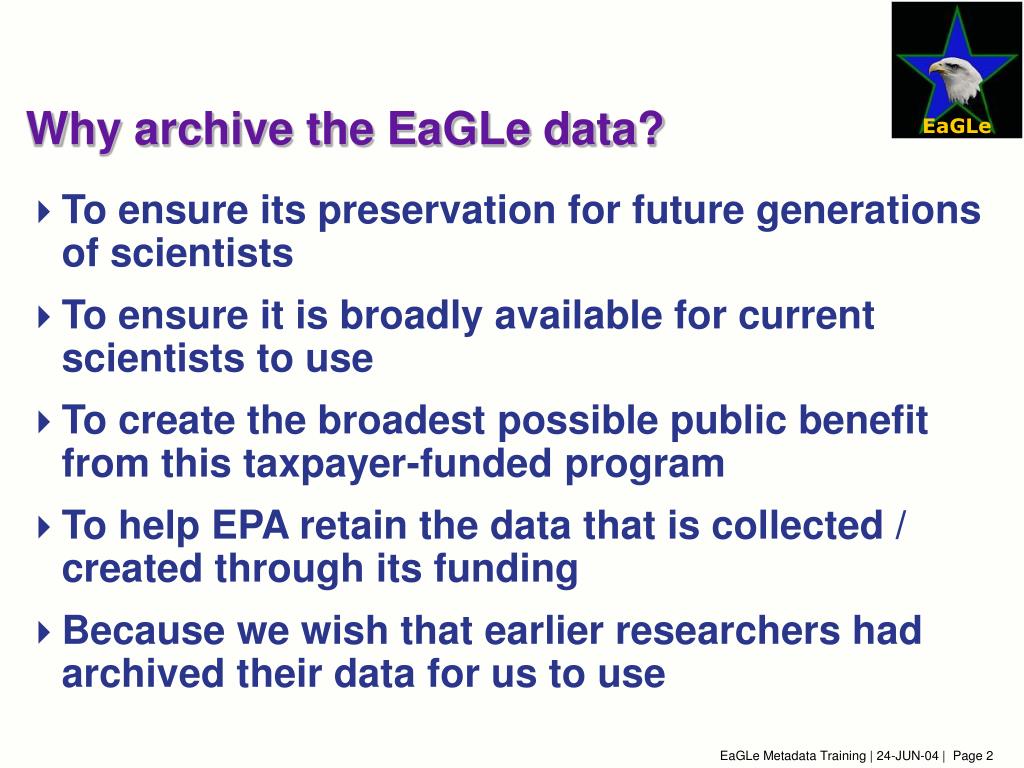 EaGLe

Why archive the EaGLe data?

To ensure its preservation for future generations of scientists

To ensure it is broadly available for current scientists to use

To create the broadest possible public benefit from this taxpayer-funded program

To help EPA retain the data that is collected / created through its funding

Because we wish that earlier researchers had archived their data for us to use

EaGLe Metadata Training | 24-JUN-04 | Page 2